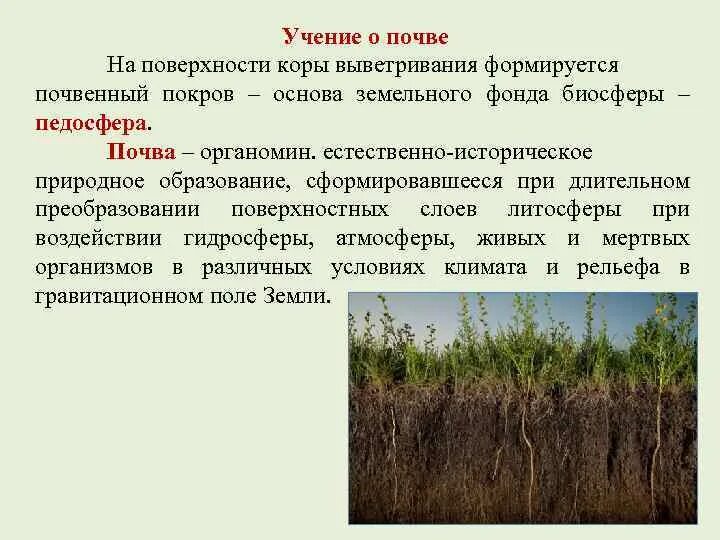 Учение о почве

На поверхности коры выветривания формируется почвенный покров – основа земельного фонда биосферы – педосфера.

Почва – органомин. естественно-историческое природное образование, сформировавшееся при длительном преобразовании поверхностных слоев литосферы при воздействии гидросферы, атмосферы, живых и мертвых организмов в различных условиях климата и рельефа в гравитационном поле Земли.